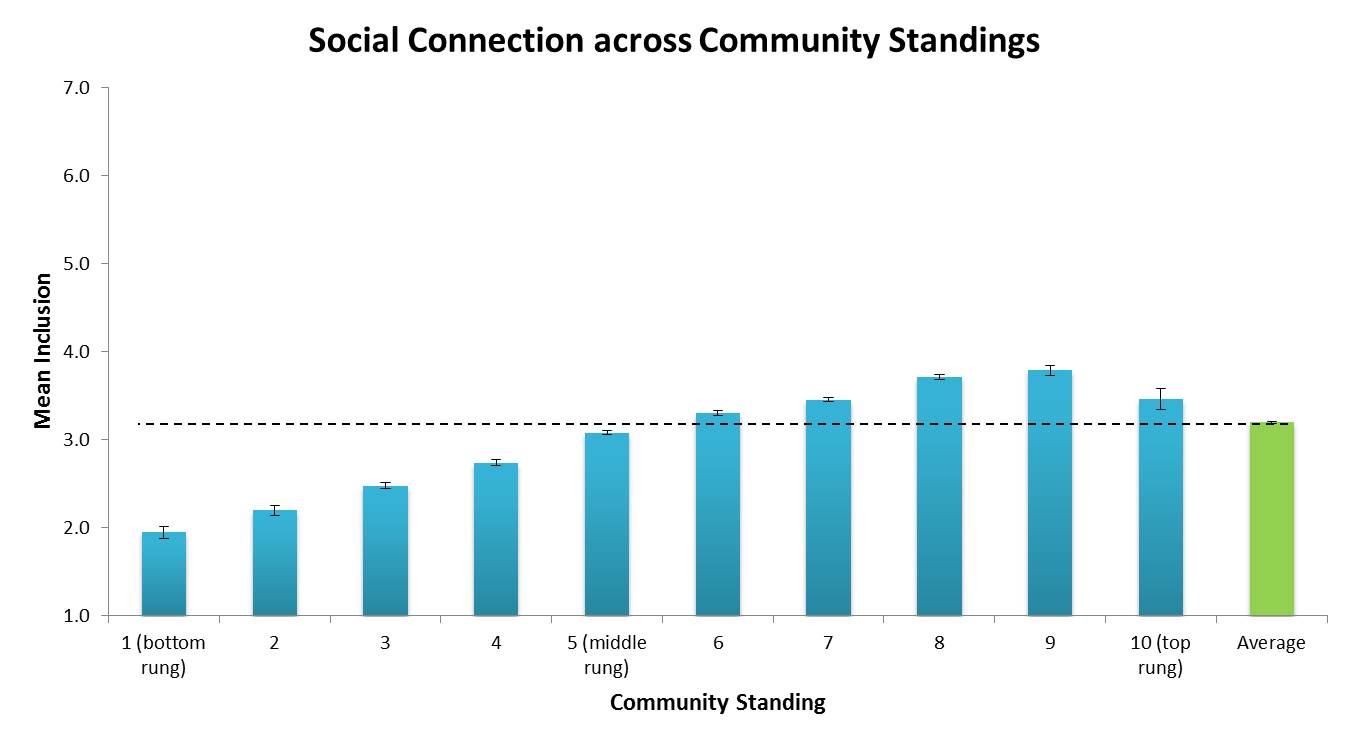 Social Connection across Community Standings

Mean Inclusion

7.0
6.0
5.0
4.0
3.0
2.0
1.0

1 (bottom rung)
2
3
4
5 (middle rung)
6
7
8
9
10 (top rung)
Average

Community Standing